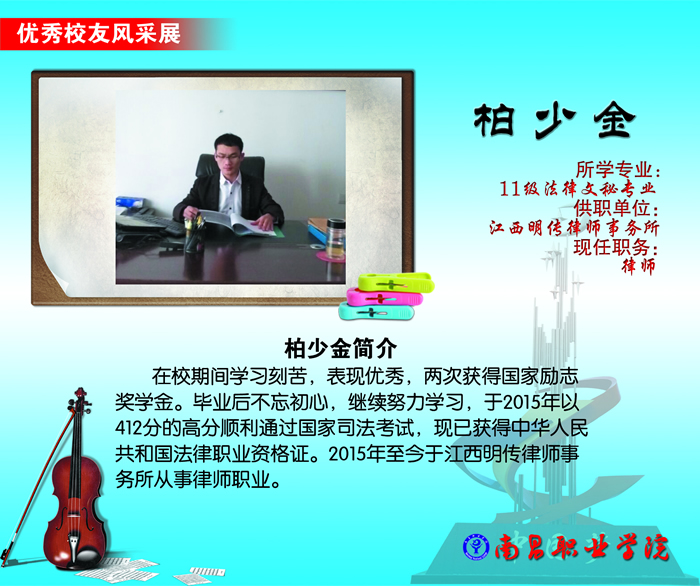 优秀校友风采展

柏少金

所学专业:
11级法律文秘专业
供职单位:
江西明传律师事务所
现任职务:
律师

柏少金简介

在校期间学习刻苦，表现优秀，两次获得国家励志奖学金。毕业后不忘初心，继续努力学习，于2015年以412分的高分顺利通过国家司法考试，现已获得中华人民共和国法律职业资格证。2015年至今于江西明传律师事务所从事律师职业。

南昌职业学院